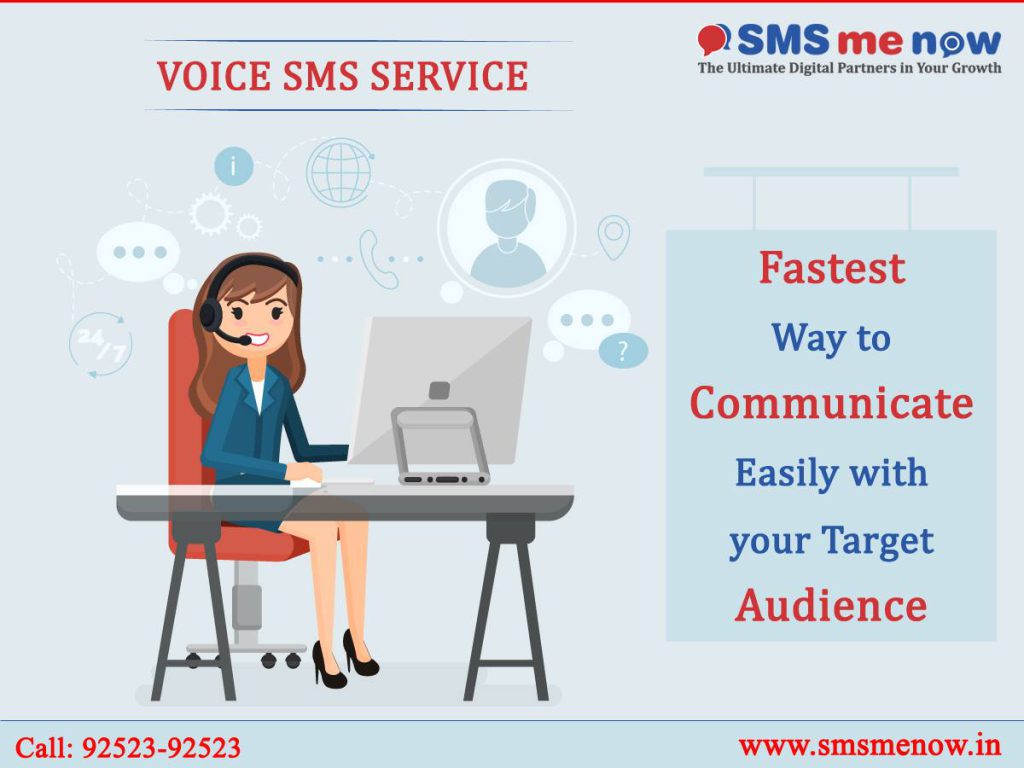 VOICE SMS SERVICE

SMS me now
The Ultimate Digital Partners in Your Growth

i

24/7

?

Fastest Way to Communicate Easily with your Target Audience

Call: 92523-92523

www.smsmenow.in